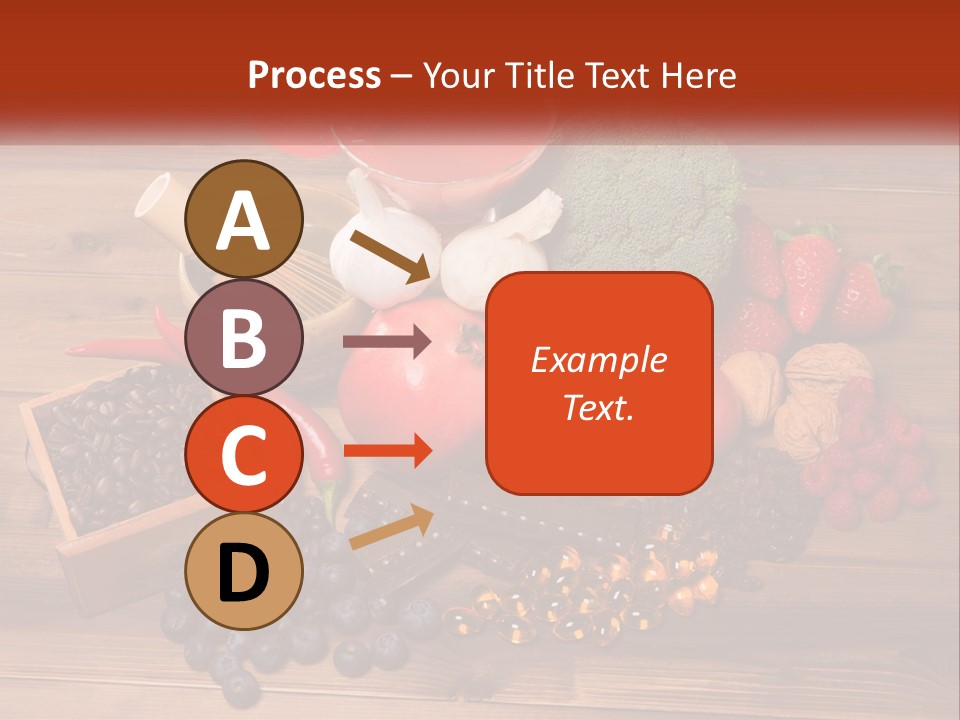 Process – Your Title Text Here

A

B

C

D

Example Text.